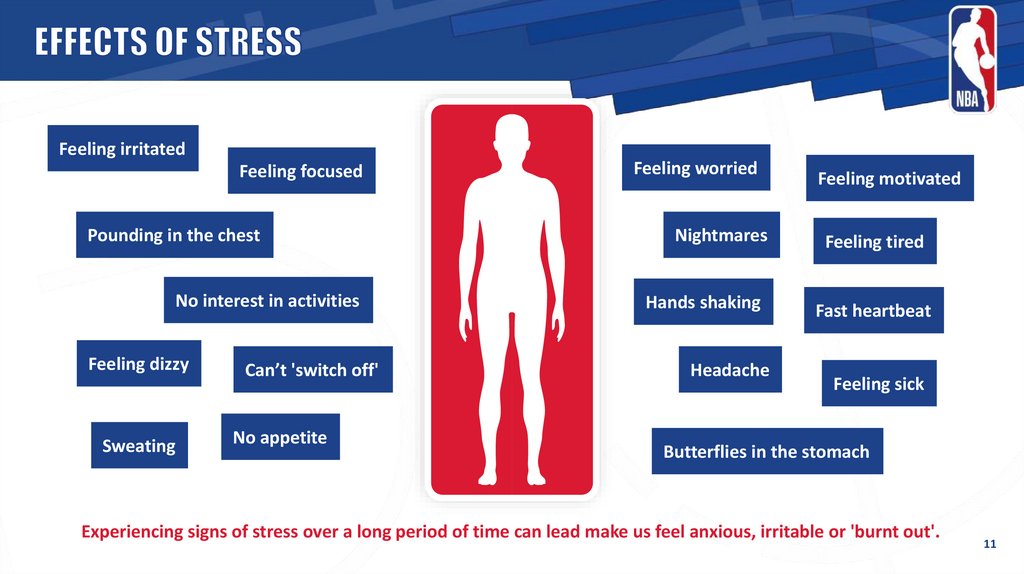 EFFECTS OF STRESS

NBA

Feeling irritated

Feeling focused

Pounding in the chest

No interest in activities

Feeling dizzy

Can’t 'switch off'

Sweating

No appetite

Feeling worried

Feeling motivated

Nightmares

Feeling tired

Hands shaking

Fast heartbeat

Headache

Feeling sick

Butterflies in the stomach

Experiencing signs of stress over a long period of time can lead make us feel anxious, irritable or 'burnt out'.

11